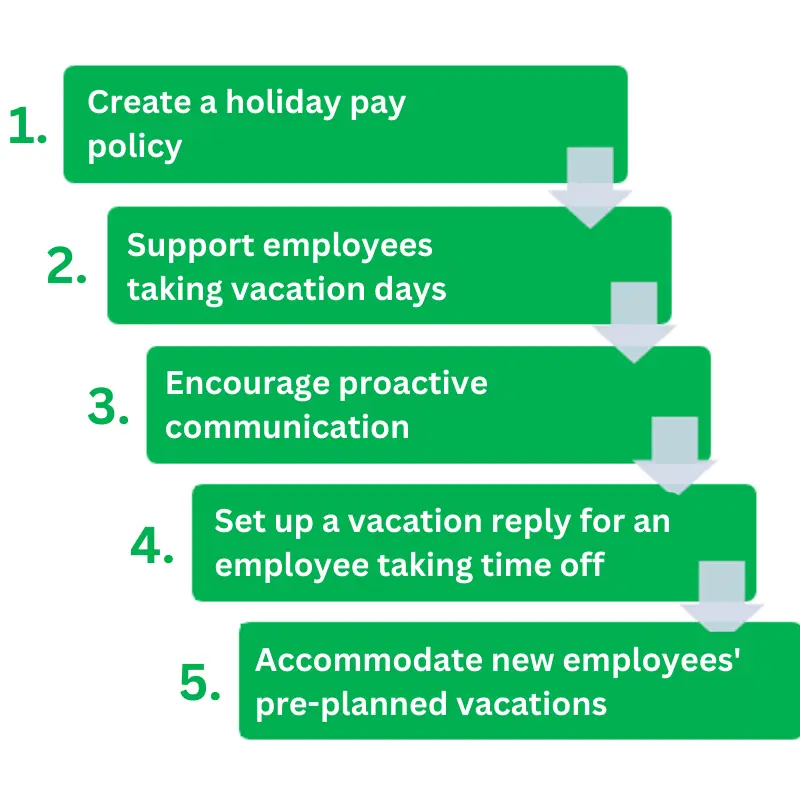 1. Create a holiday pay policy

2. Support employees taking vacation days

3. Encourage proactive communication

4. Set up a vacation reply for an employee taking time off

5. Accommodate new employees' pre-planned vacations